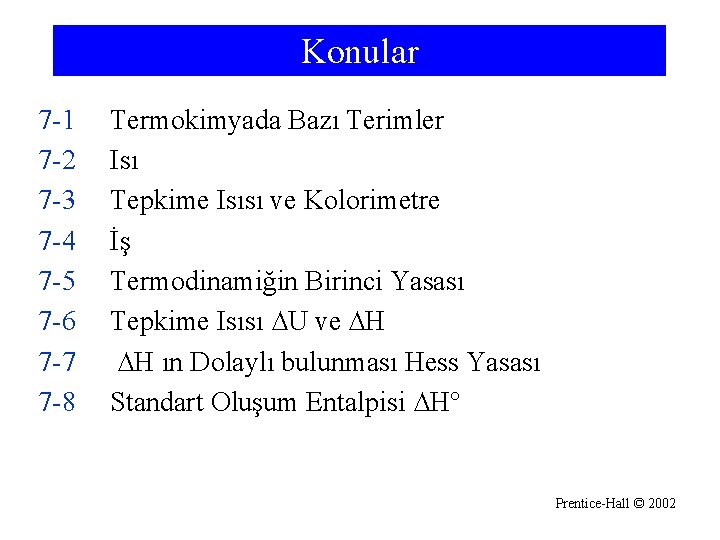 Konular

7-1 Termokimyada Bazı Terimler
7-2 Isı
7-3 Tepkime Isısı ve Kolorimetre
7-4 İş
7-5 Termodinamiğin Birinci Yasası
7-6 Tepkime Isısı $\Delta U$ ve $\Delta H$
7-7 $\Delta H$ ın Dolaylı bulunması Hess Yasası
7-8 Standart Oluşum Entalpisi $\Delta H°$

Prentice-Hall © 2002